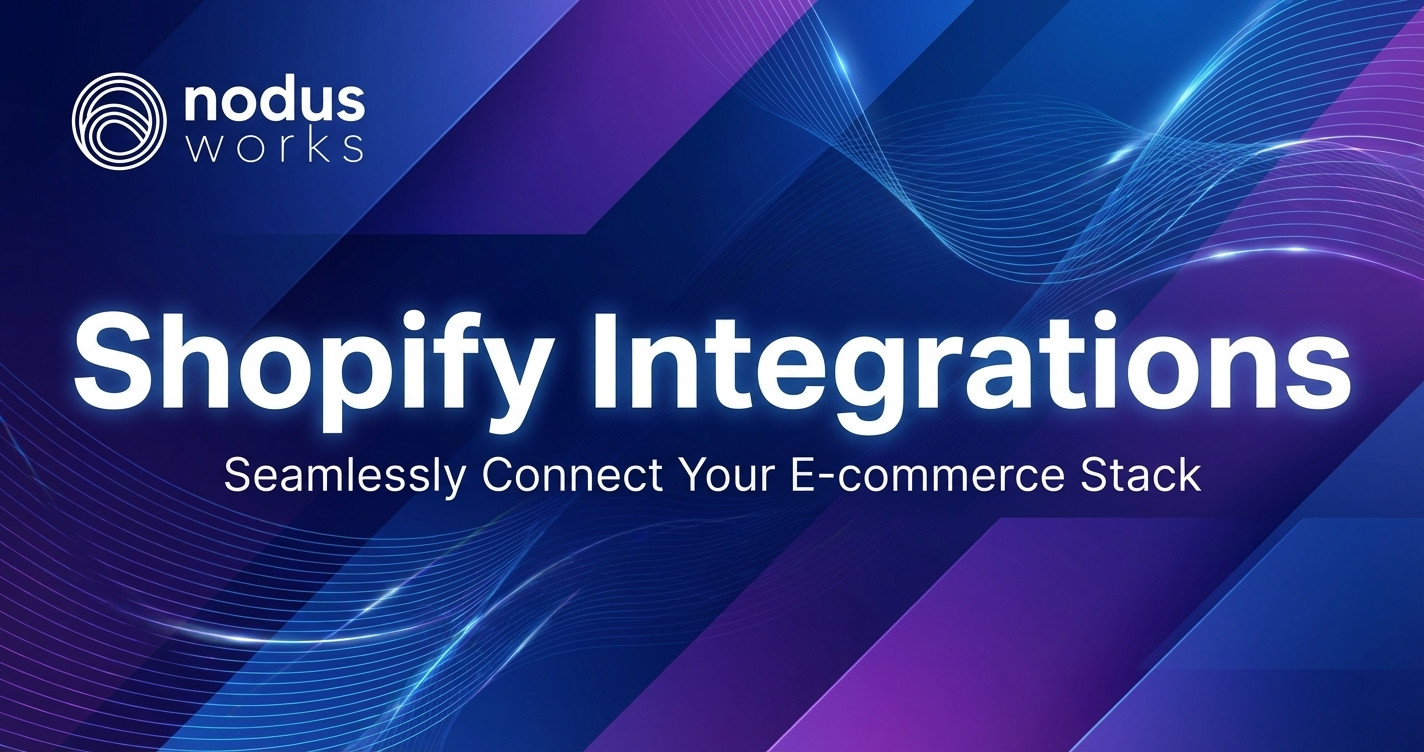 nodus
works

Shopify Integrations

Seamlessly Connect Your E-commerce Stack